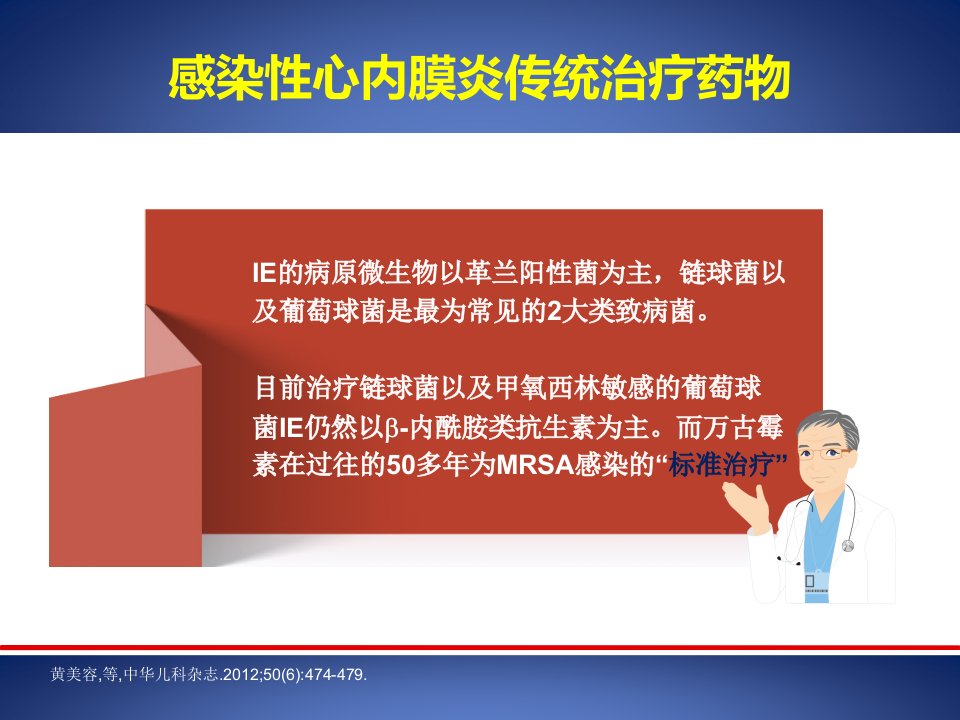 感染性心内膜炎传统治疗药物

IE的病原微生物以革兰阳性菌为主，链球菌以及葡萄球菌是最为常见的2大类致病菌。

目前治疗链球菌以及甲氧西林敏感的葡萄球菌IE仍然以β-内酰胺类抗生素为主。而万古霉素在过往的50多年为MRSA感染的“标准治疗”

黄美容,等,中华儿科杂志.2012;50(6):474-479.